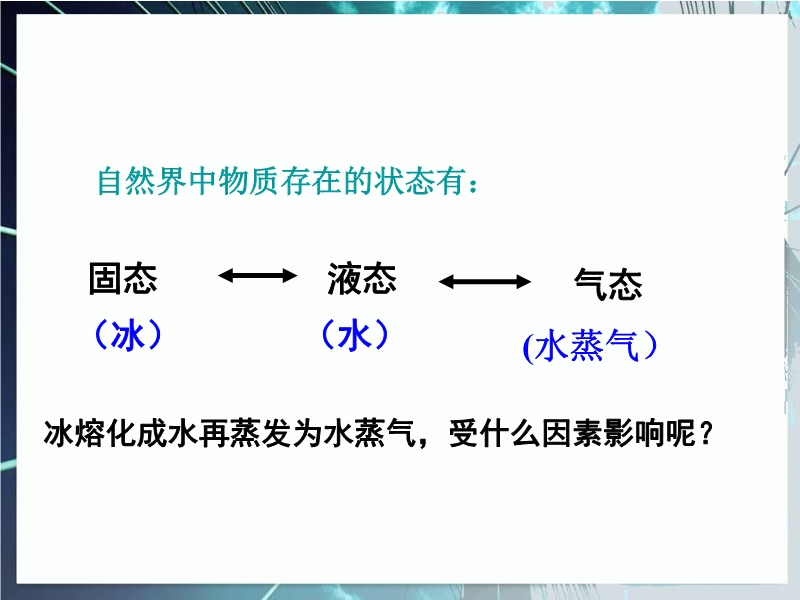 自然界中物质存在的状态有：

固态 ⟷ 液态 ⟷ 气态

（冰） （水） (水蒸气）

冰熔化成水再蒸发为水蒸气，受什么因素影响呢？